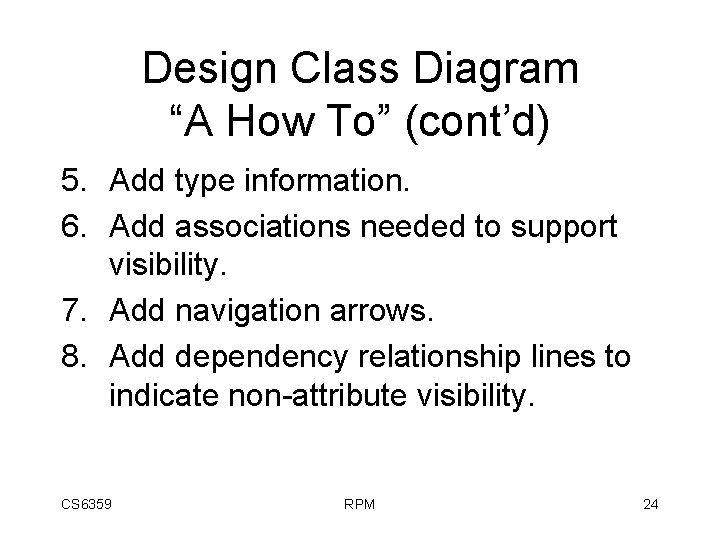 Design Class Diagram
“A How To” (cont’d)

5. Add type information.
6. Add associations needed to support visibility.
7. Add navigation arrows.
8. Add dependency relationship lines to indicate non-attribute visibility.

CS6359 RPM 24